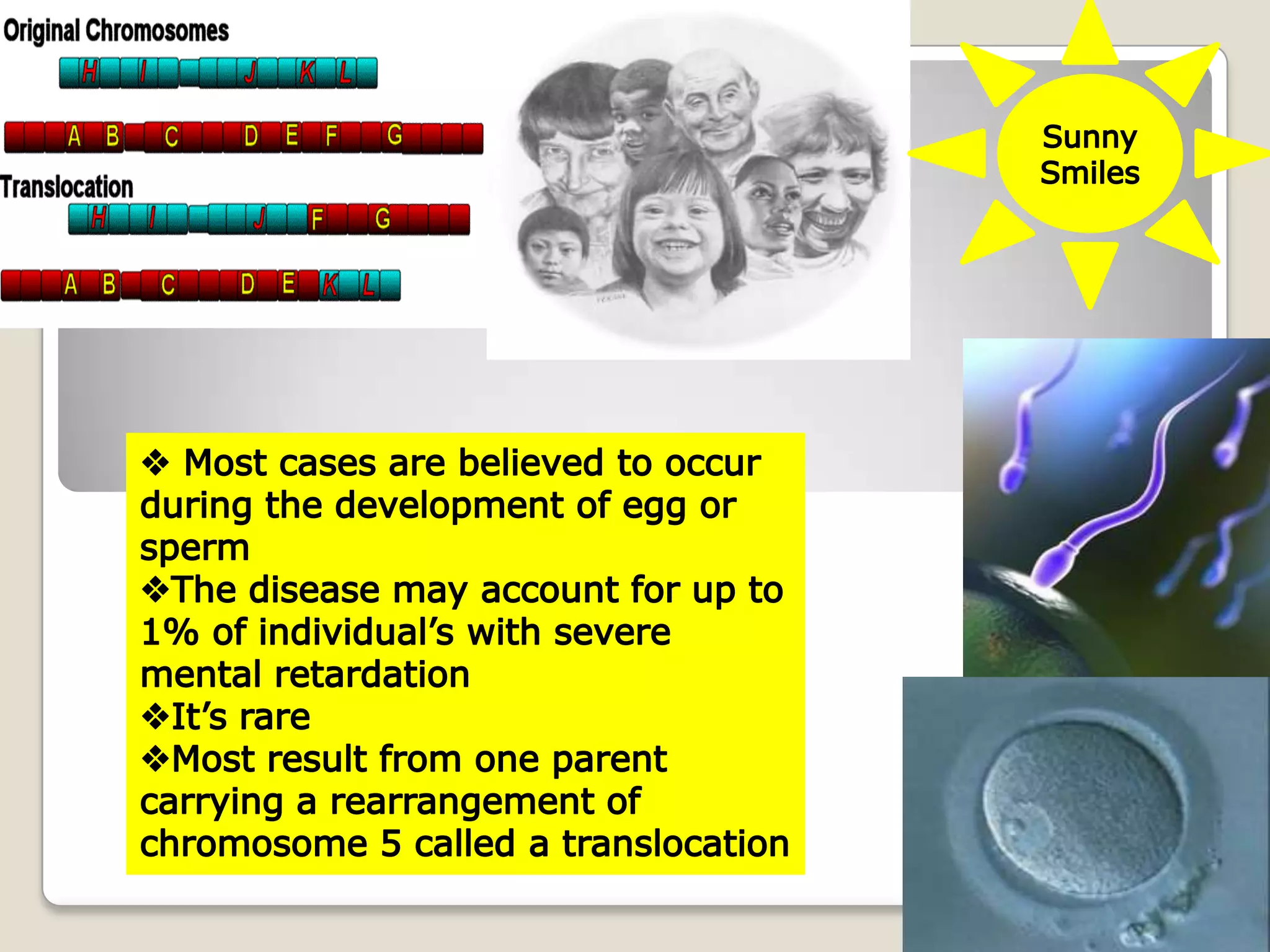 Original Chromosomes

H I J K L

A B C D E F G

Translocation

H I J F G

A B C D E K L

Sunny Smiles

❖ Most cases are believed to occur during the development of egg or sperm
❖The disease may account for up to 1% of individual's with severe mental retardation
❖It's rare
❖Most result from one parent carrying a rearrangement of chromosome 5 called a translocation